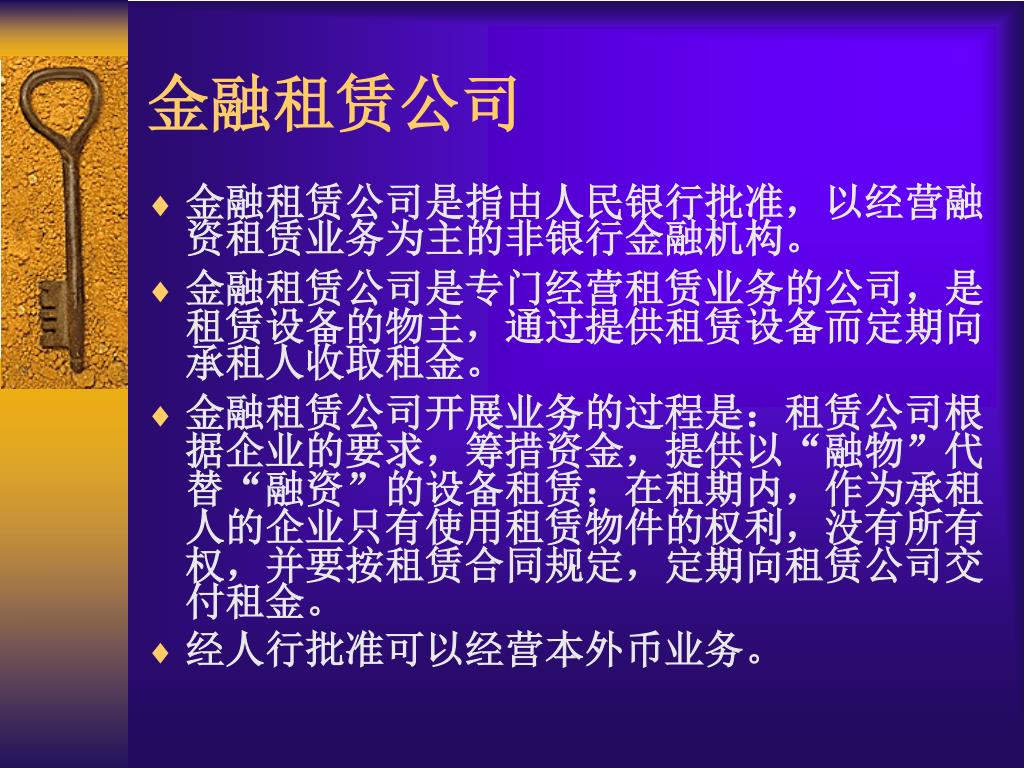 金融租赁公司

♦ 金融租赁公司是指由人民银行批准，以经营融资租赁业务为主的非银行金融机构。

♦ 金融租赁公司是专门经营租赁业务的公司，是租赁设备的物主，通过提供租赁设备而定期向承租人收取租金。

♦ 金融租赁公司开展业务的过程是：租赁公司根据企业的要求，筹措资金，提供以“融物”代替“融资”的设备租赁；在租期内，作为承租人的企业只有使用租赁物件的权利，没有所有权，并要按租赁合同规定，定期向租赁公司交付租金。

♦ 经人行批准可以经营本外币业务。